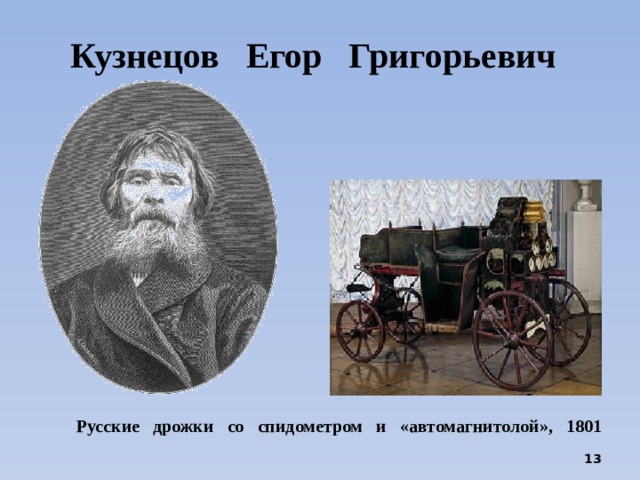 Кузнецов Егор Григорьевич

Русские дрожки со спидометром и «автомагнитолой», 1801

13